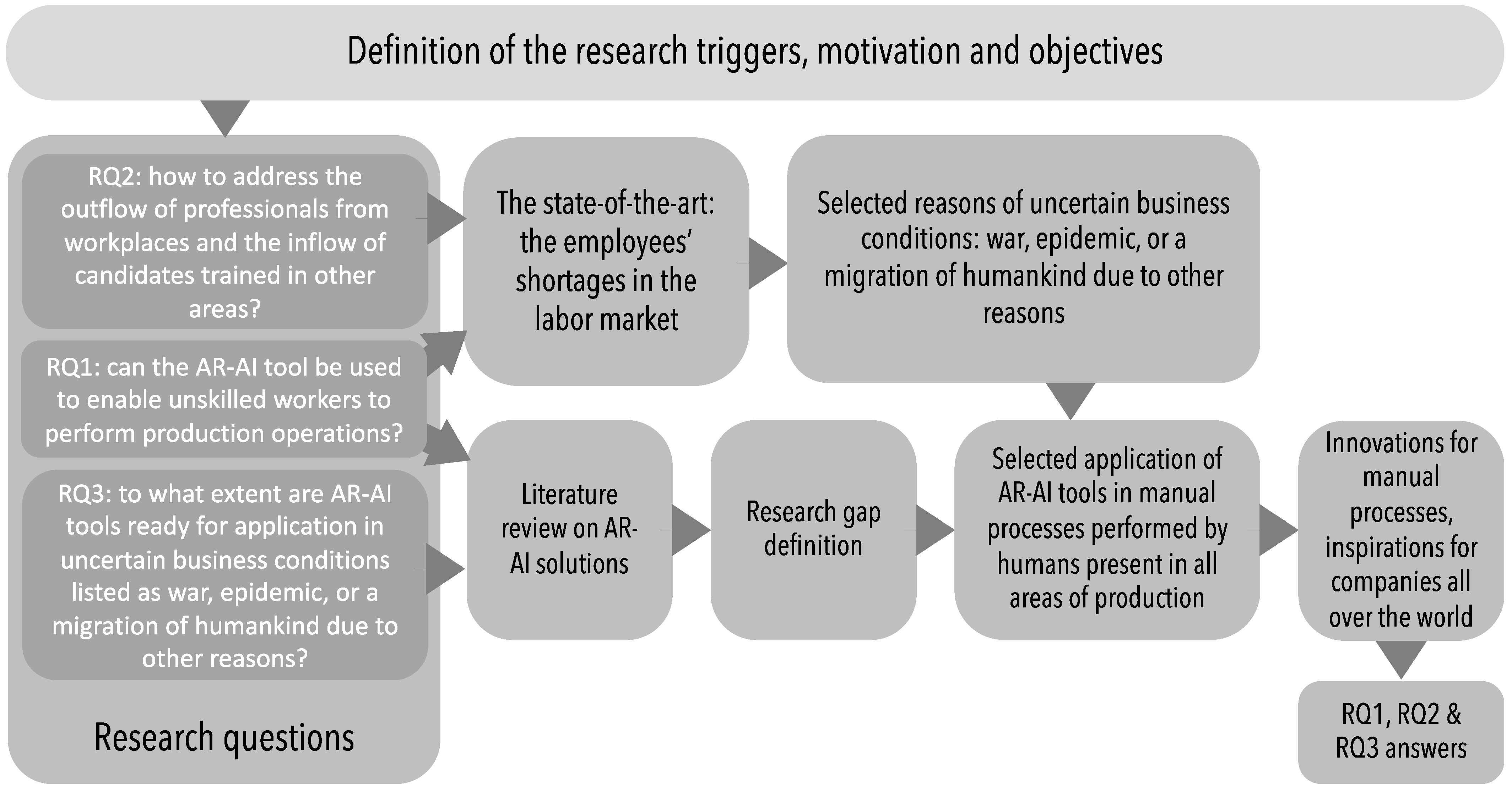 Definition of the research triggers, motivation and objectives

RQ2: how to address the outflow of professionals from workplaces and the inflow of candidates trained in other areas?

RQ1: can the AR-AI tool be used to enable unskilled workers to perform production operations?

RQ3: to what extent are AR-AI tools ready for application in uncertain business conditions listed as war, epidemic, or a migration of humankind due to other reasons?

Research questions

The state-of-the-art: the employees' shortages in the labor market

Selected reasons of uncertain business conditions: war, epidemic, or a migration of humankind due to other reasons

Literature review on AR-AI solutions

Research gap definition

Selected application of AR-AI tools in manual processes performed by humans present in all areas of production

Innovations for manual processes, inspirations for companies all over the world

RQ1, RQ2 & RQ3 answers